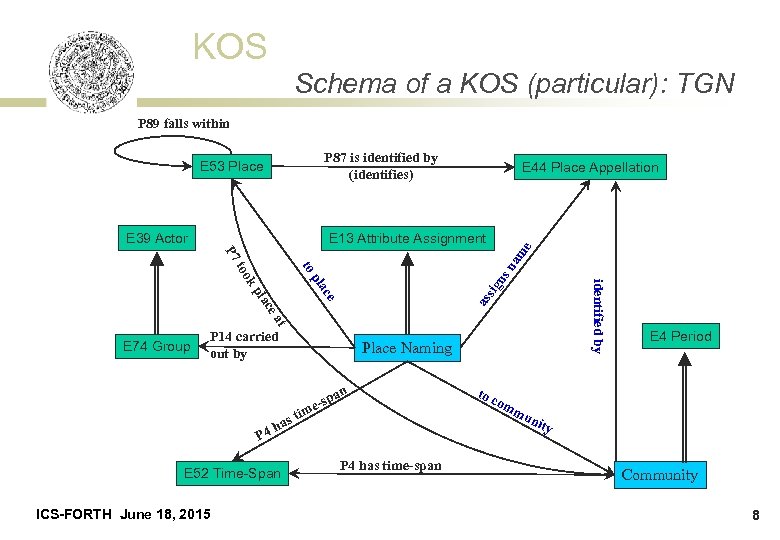 KOS

Schema of a KOS (particular): TGN

P89 falls within

E53 Place

P87 is identified by (identifies)

E44 Place Appellation

E39 Actor

E13 Attribute Assignment

P7 took place at

to place

assigns name

identified by

E74 Group

P14 carried out by

Place Naming

E4 Period

P4 has time-span

to community

E52 Time-Span

P4 has time-span

Community

ICS-FORTH June 18, 2015

8